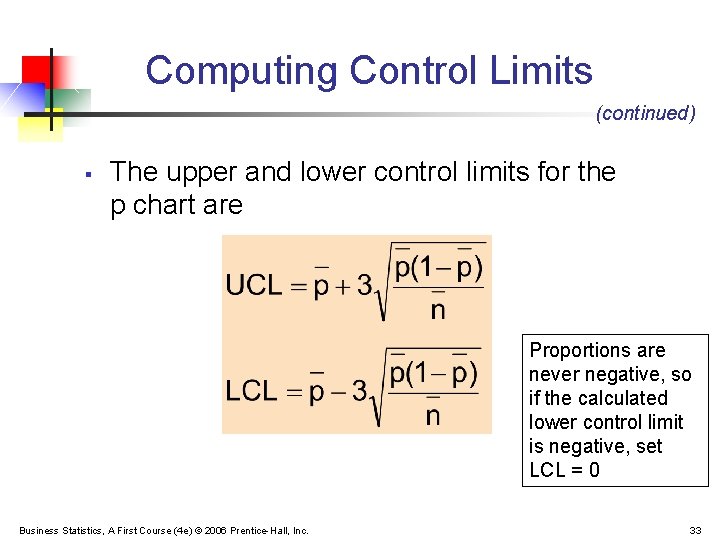 Computing Control Limits

(continued)

▪ The upper and lower control limits for the p chart are

$UCL = \bar{p} + 3\sqrt{\frac{\bar{p}(1-\bar{p})}{\bar{n}}}$

$LCL = \bar{p} - 3\sqrt{\frac{\bar{p}(1-\bar{p})}{\bar{n}}}$

Proportions are never negative, so if the calculated lower control limit is negative, set LCL = 0

Business Statistics, A First Course (4e) © 2006 Prentice-Hall, Inc.

33